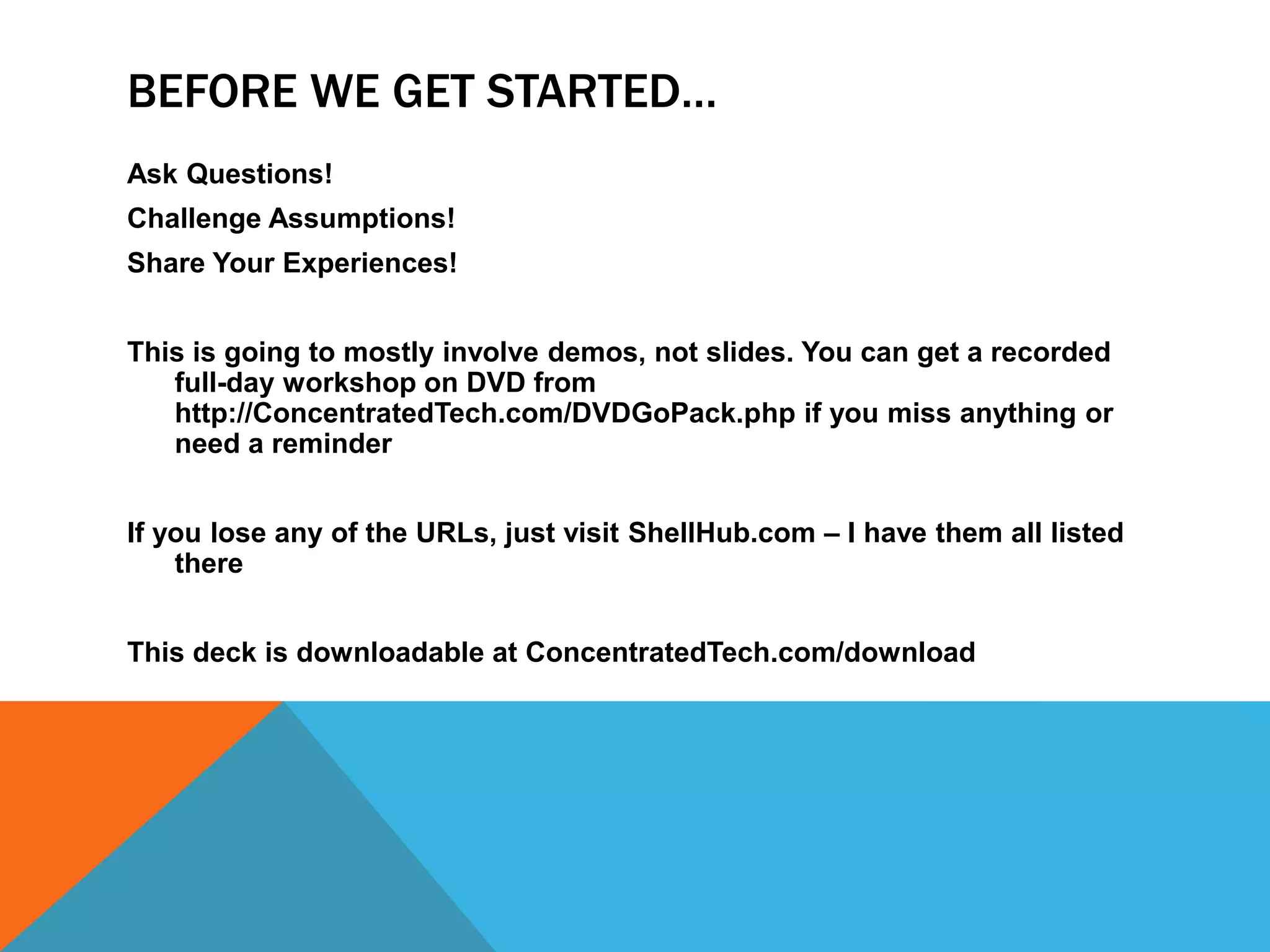 BEFORE WE GET STARTED…

Ask Questions!

Challenge Assumptions!

Share Your Experiences!

This is going to mostly involve demos, not slides. You can get a recorded full-day workshop on DVD from http://ConcentratedTech.com/DVDGoPack.php if you miss anything or need a reminder

If you lose any of the URLs, just visit ShellHub.com – I have them all listed there

This deck is downloadable at ConcentratedTech.com/download